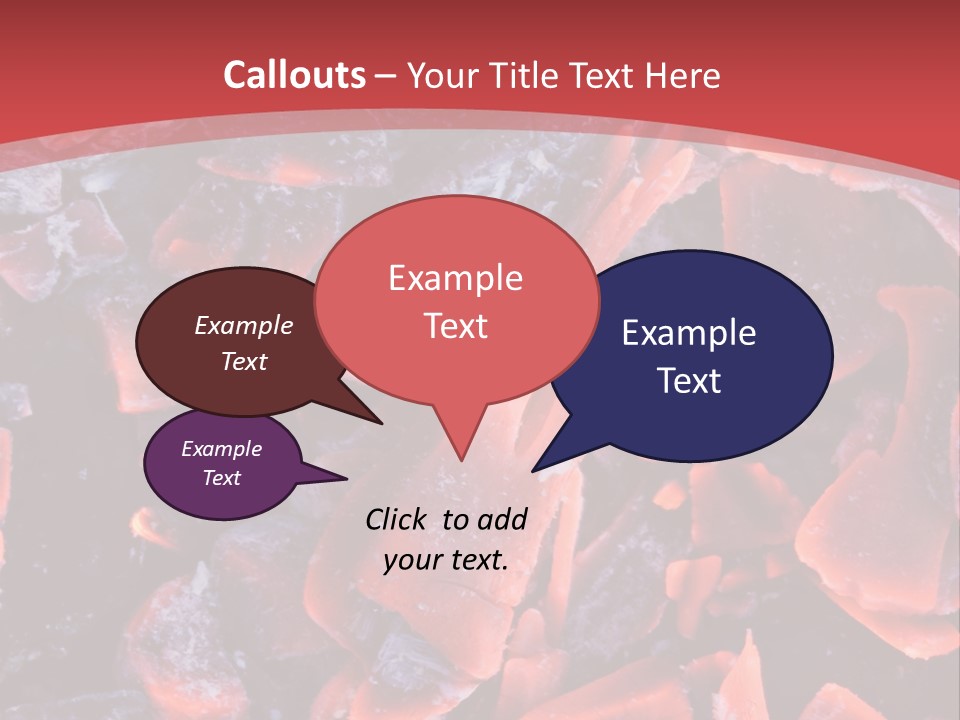 Callouts – Your Title Text Here

Example Text

Example Text

Example Text

Example Text

Click to add your text.